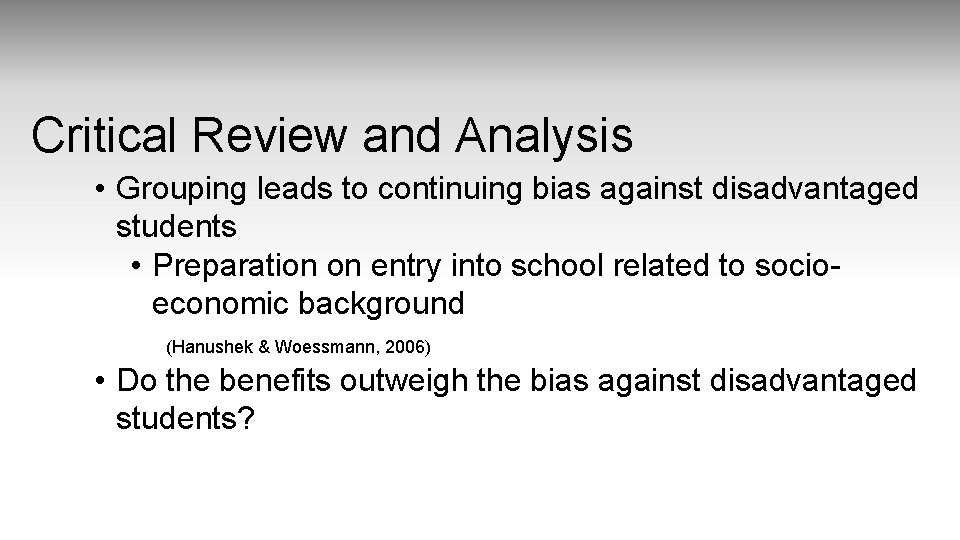 Critical Review and Analysis

• Grouping leads to continuing bias against disadvantaged students

• Preparation on entry into school related to socio-economic background

(Hanushek & Woessmann, 2006)

• Do the benefits outweigh the bias against disadvantaged students?